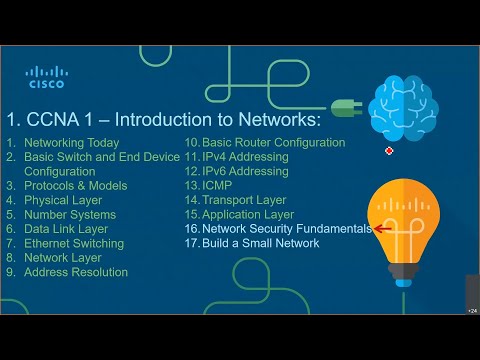 CISCO

1. CCNA 1 – Introduction to Networks:

1. Networking Today
2. Basic Switch and End Device Configuration
3. Protocols & Models
4. Physical Layer
5. Number Systems
6. Data Link Layer
7. Ethernet Switching
8. Network Layer
9. Address Resolution

10. Basic Router Configuration
11. IPv4 Addressing
12. IPv6 Addressing
13. ICMP
14. Transport Layer
15. Application Layer
16. Network Security Fundamentals
17. Build a Small Network

+24